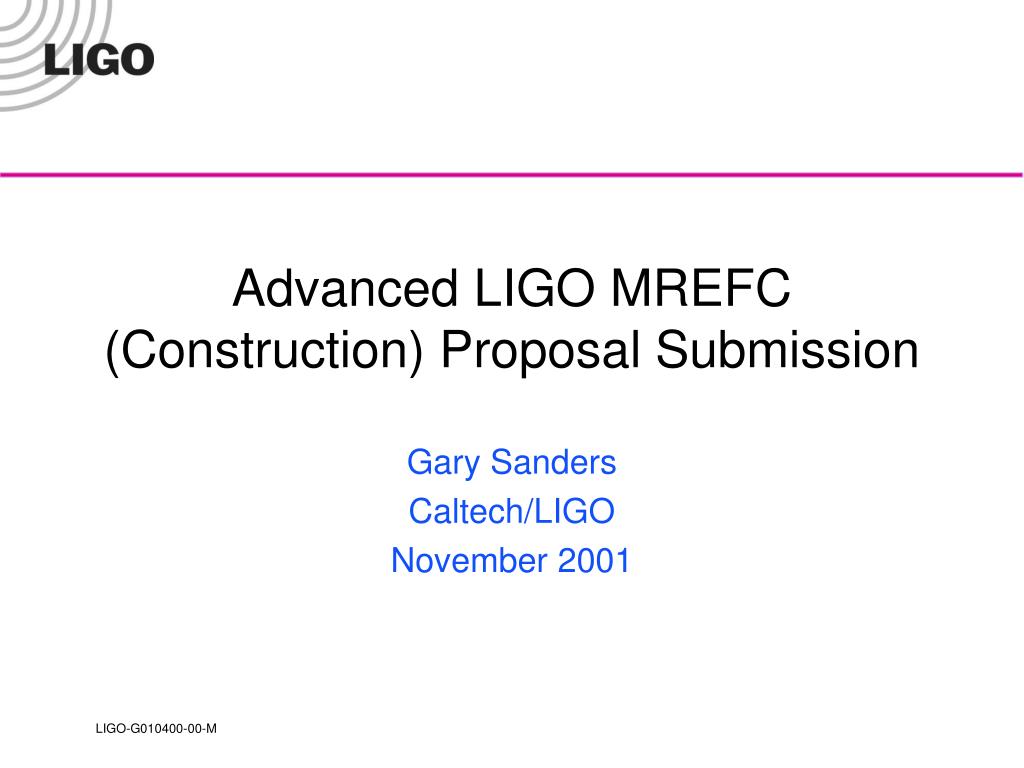 LIGO

Advanced LIGO MREFC (Construction) Proposal Submission

Gary Sanders
Caltech/LIGO
November 2001

LIGO-G010400-00-M